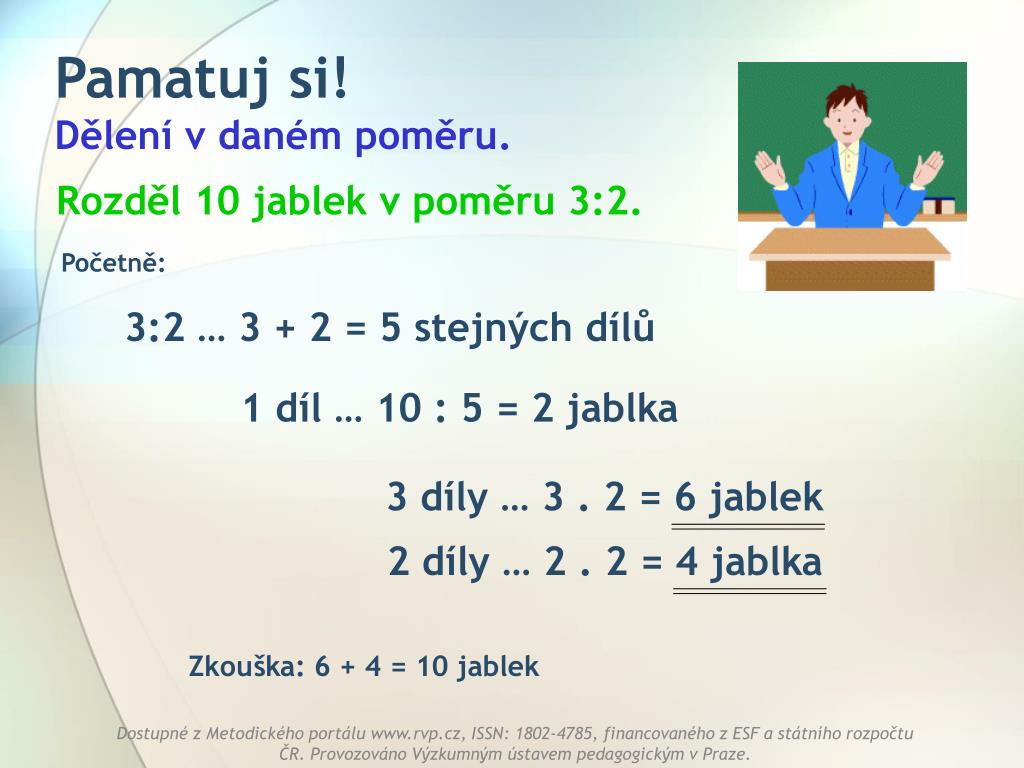 Pamatuj si!
Dělení v daném poměru.

Rozděl 10 jablek v poměru 3:2.

Početně:

3:2 … 3 + 2 = 5 stejných dílů

1 díl … 10 : 5 = 2 jablka

3 díly … 3 . 2 = 6 jablek

2 díly … 2 . 2 = 4 jablka

Zkouška: 6 + 4 = 10 jablek

Dostupné z Metodického portálu www.rvp.cz, ISSN: 1802-4785, financovaného z ESF a státního rozpočtu ČR. Provozováno Výzkumným ústavem pedagogickým v Praze.